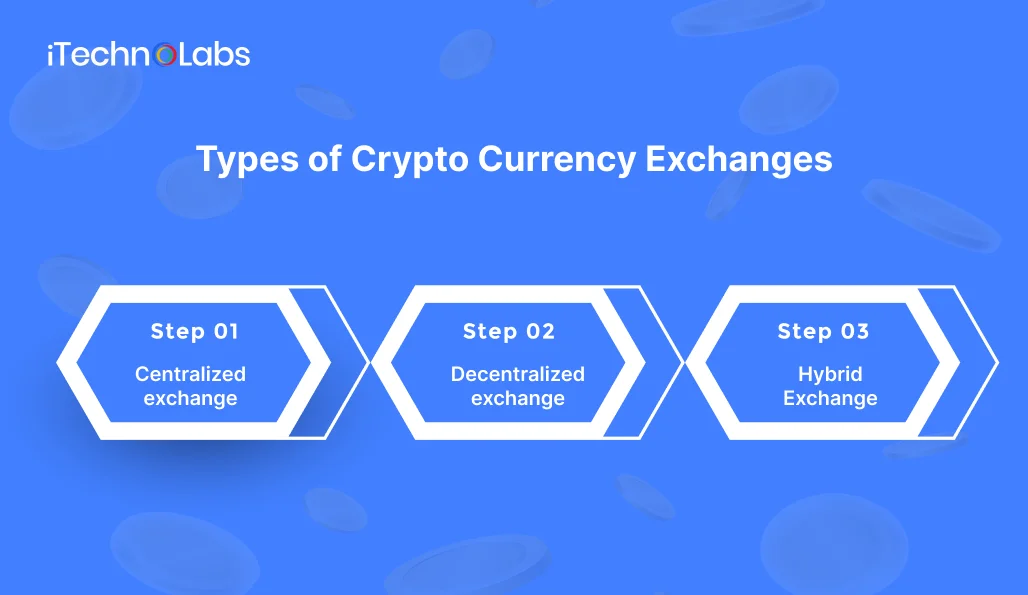 iTechnoLabs

Types of Crypto Currency Exchanges

Step 01
Centralized exchange

Step 02
Decentralized exchange

Step 03
Hybrid Exchange